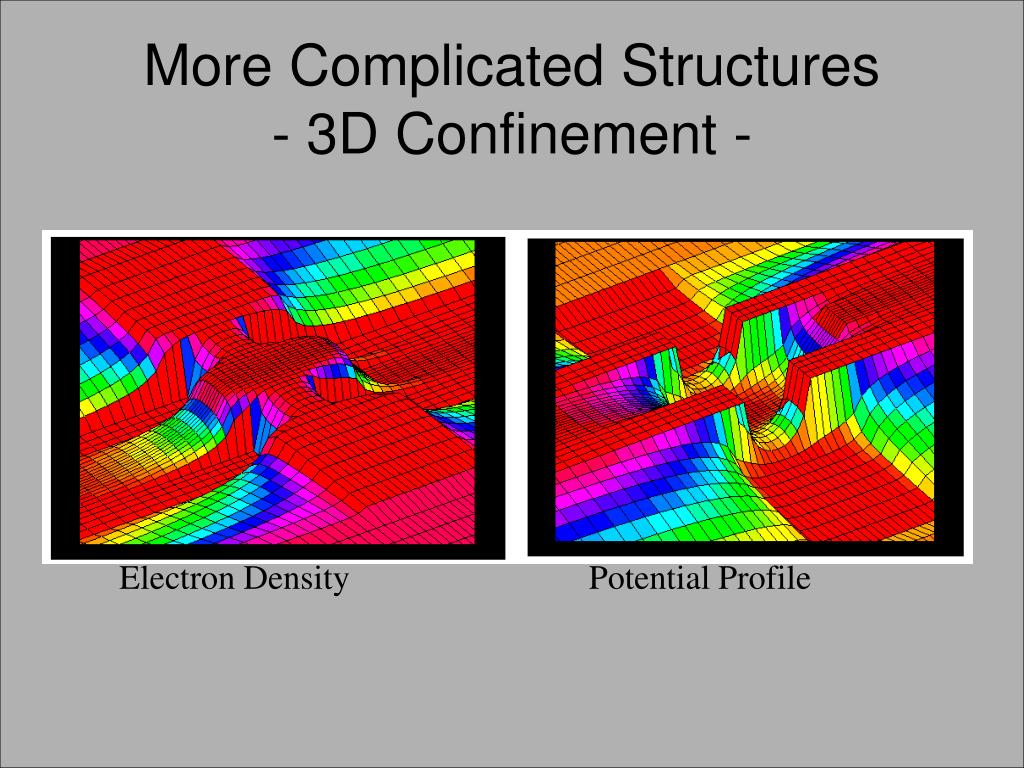 More Complicated Structures
- 3D Confinement -

Electron Density

Potential Profile